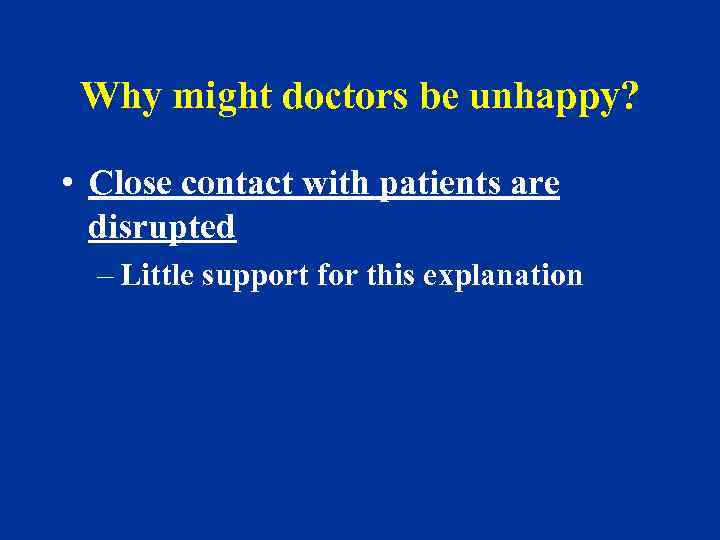 Why might doctors be unhappy?

• Close contact with patients are disrupted

– Little support for this explanation